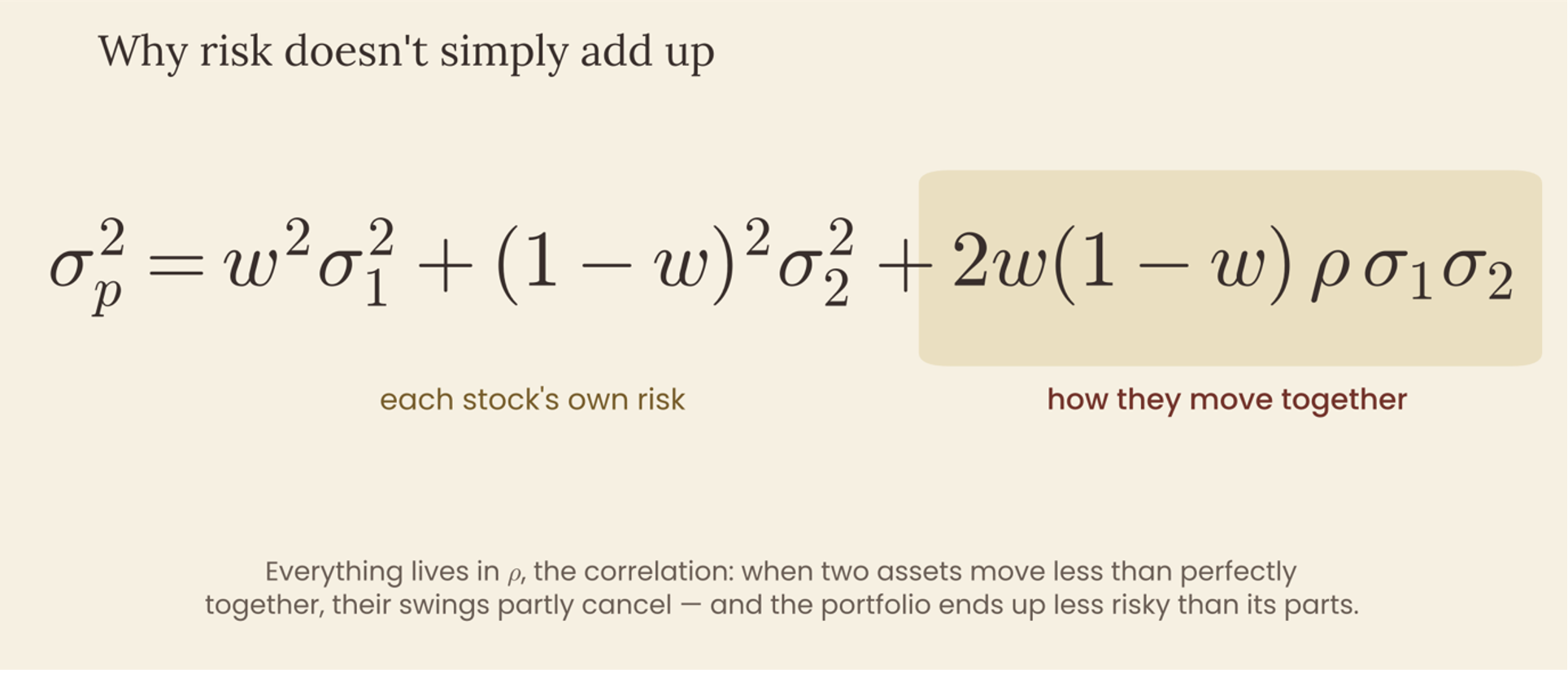 Why risk doesn't simply add up

$\sigma_p^2 = w^2\sigma_1^2 + (1-w)^2\sigma_2^2 + 2w(1-w)\,\rho\,\sigma_1\sigma_2$

each stock's own risk

how they move together

Everything lives in $\rho$, the correlation: when two assets move less than perfectly together, their swings partly cancel — and the portfolio ends up less risky than its parts.